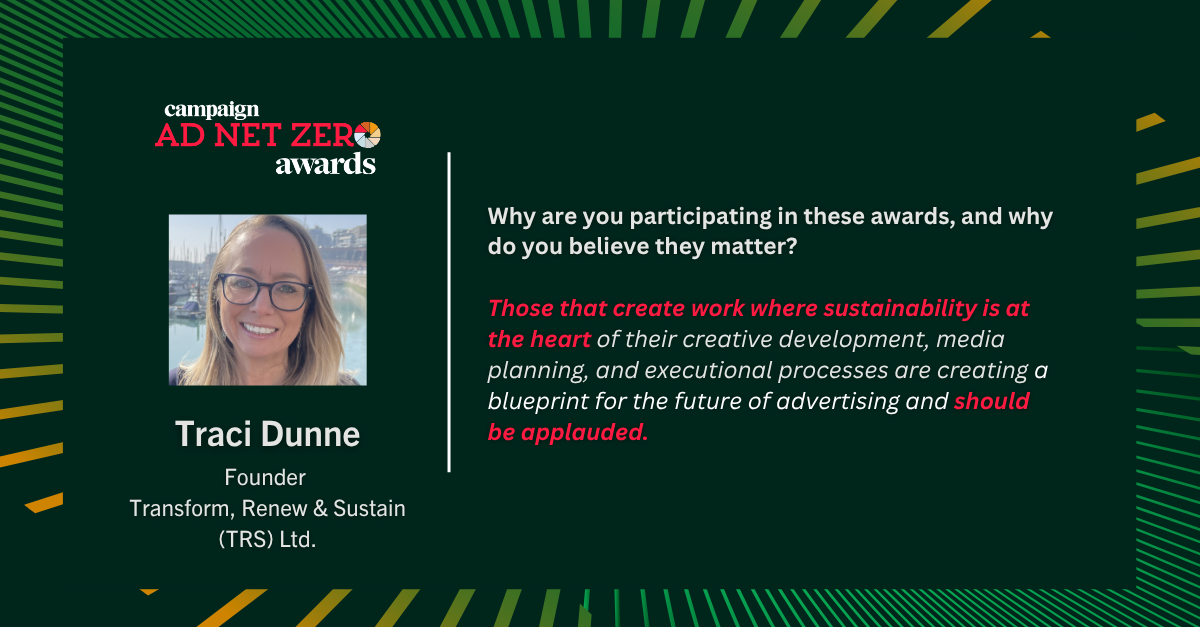 campaign
AD NET ZERO
awards

Traci Dunne

Founder
Transform, Renew & Sustain (TRS) Ltd.

Why are you participating in these awards, and why do you believe they matter?

Those that create work where sustainability is at the heart of their creative development, media planning, and executional processes are creating a blueprint for the future of advertising and should be applauded.